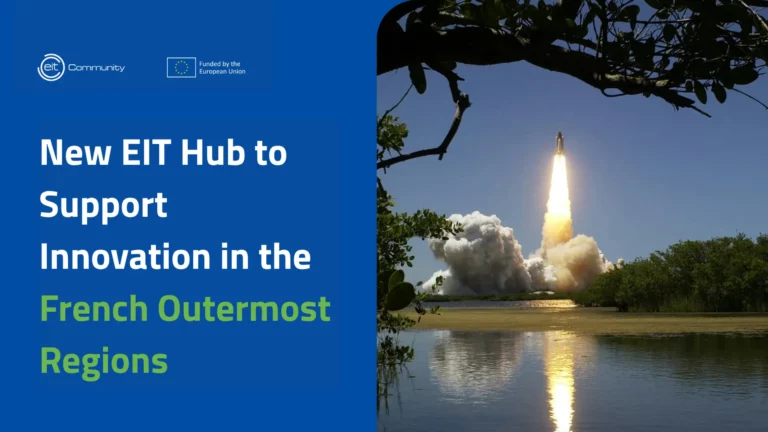 eit Community

Funded by the European Union

New EIT Hub to Support Innovation in the French Outermost Regions